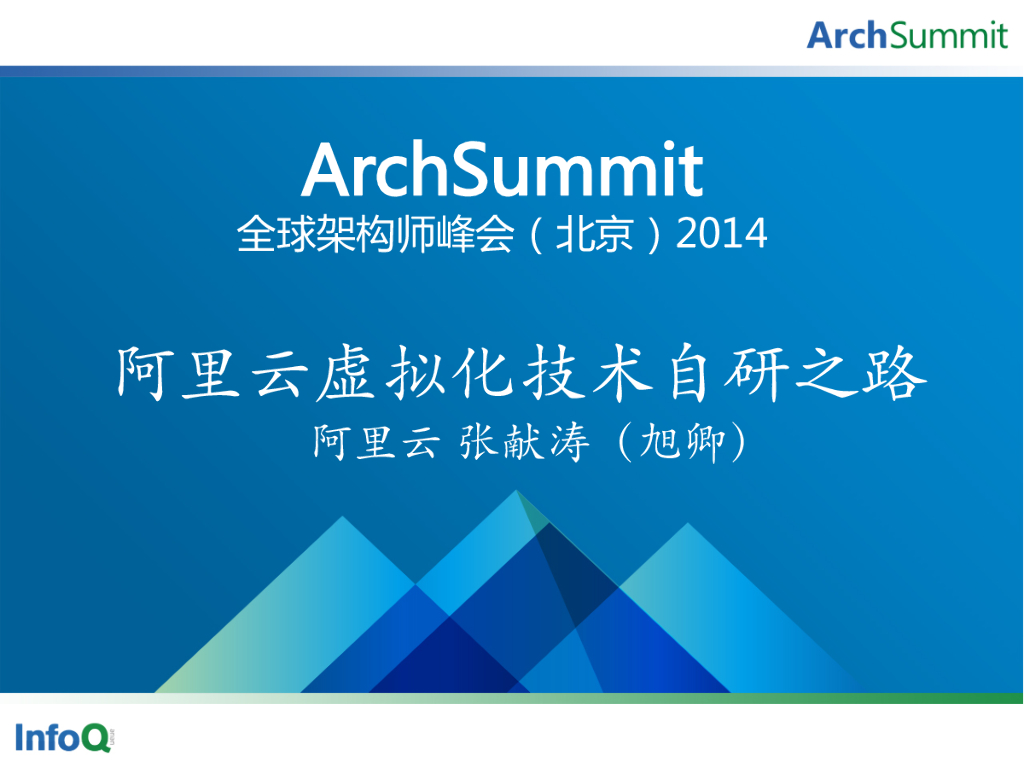 ArchSummit

ArchSummit
全球架构师峰会（北京）2014

阿里云虚拟化技术自研之路
阿里云 张献涛（旭卿）

InfoQ